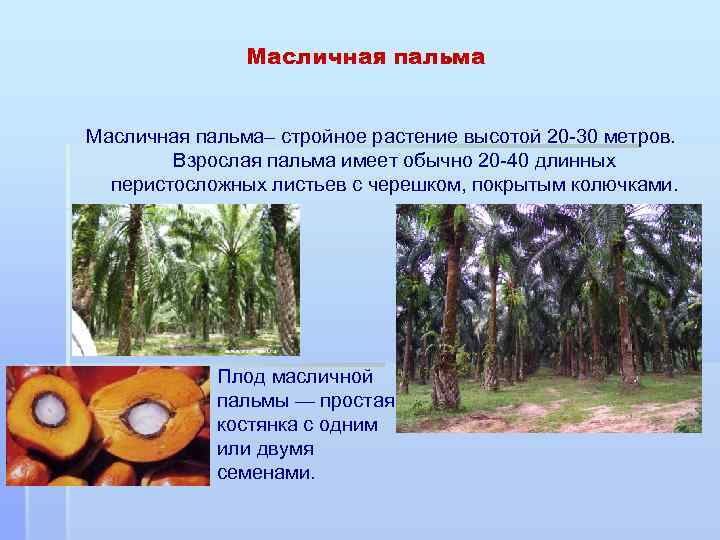 Масличная пальма

Масличная пальма– стройное растение высотой 20-30 метров. Взрослая пальма имеет обычно 20-40 длинных перистосложных листьев с черешком, покрытым колючками.

Плод масличной пальмы — простая костянка с одним или двумя семенами.